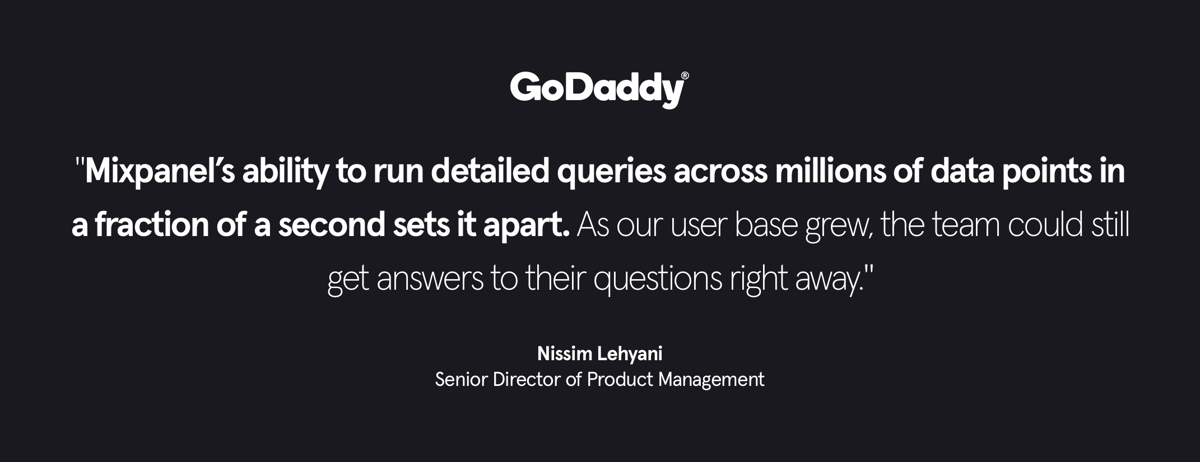 GoDaddy®

"Mixpanel's ability to run detailed queries across millions of data points in a fraction of a second sets it apart. As our user base grew, the team could still get answers to their questions right away."

Nissim Lehyani
Senior Director of Product Management